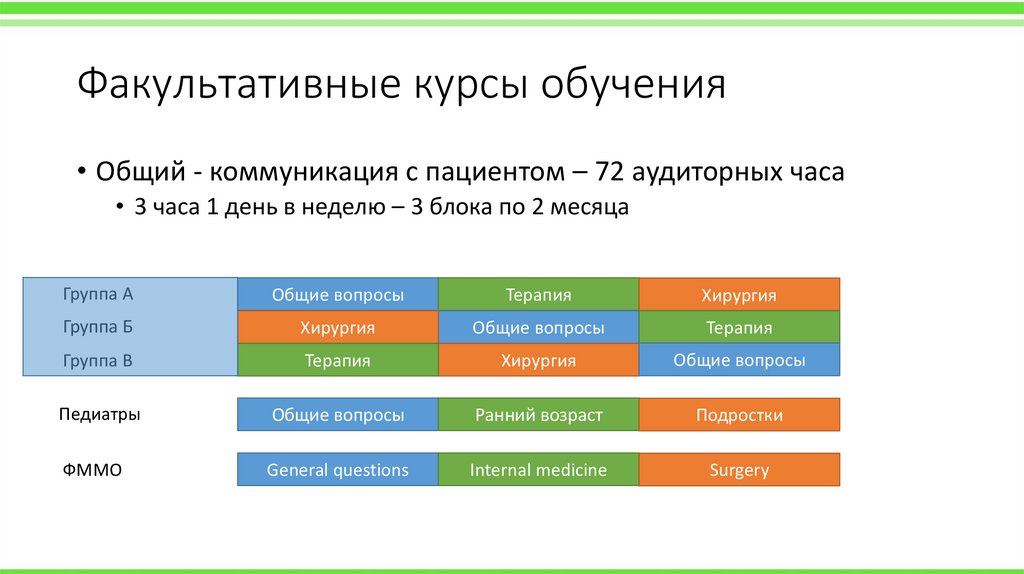 Факультативные курсы обучения

• Общий - коммуникация с пациентом – 72 аудиторных часа
• 3 часа 1 день в неделю – 3 блока по 2 месяца

| | | | |
|---|---|---|---|
| Группа А | Общие вопросы | Терапия | Хирургия |
| Группа Б | Хирургия | Общие вопросы | Терапия |
| Группа В | Терапия | Хирургия | Общие вопросы |
| Педиатры | Общие вопросы | Ранний возраст | Подростки |
| ФММО | General questions | Internal medicine | Surgery |